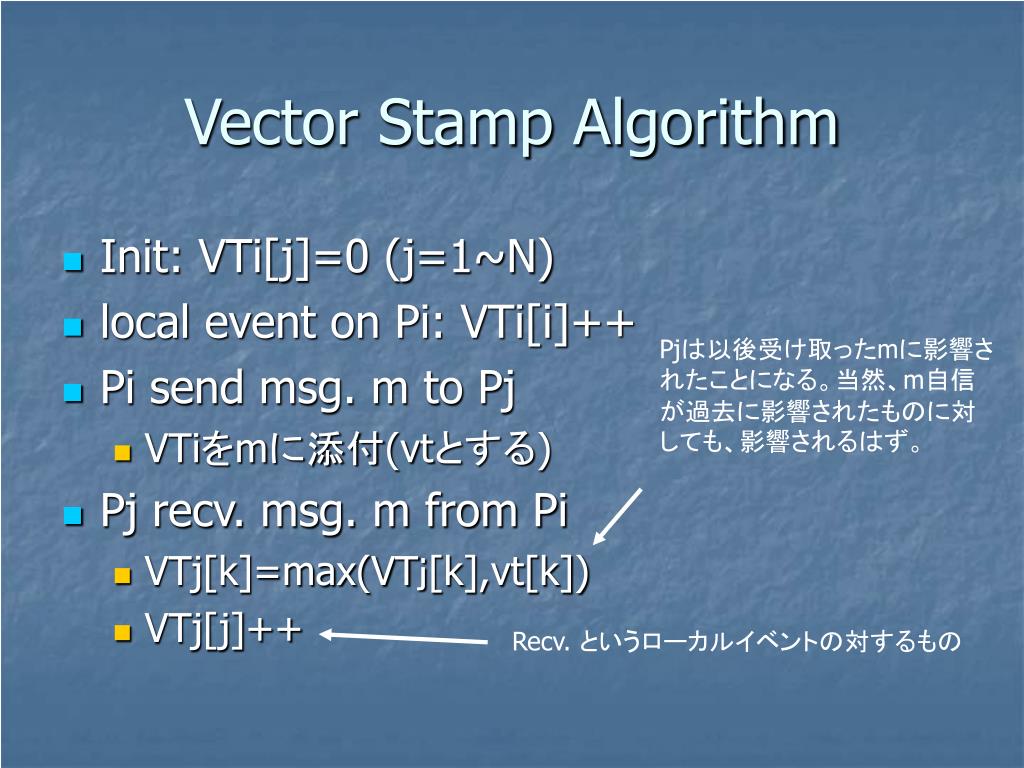 Vector Stamp Algorithm

Init: VTi[j]=0 (j=1~N)

local event on Pi: VTi[i]++

Pi send msg. m to Pj

VTiをmに添付(vtとする)

Pj recv. msg. m from Pi

VTj[k]=max(VTj[k],vt[k])

VTj[j]++

Pjは以後受け取ったmに影響されたことになる。当然、m自信が過去に影響されたものに対しても、影響されるはず。

Recv. というローカルイベントの対するもの